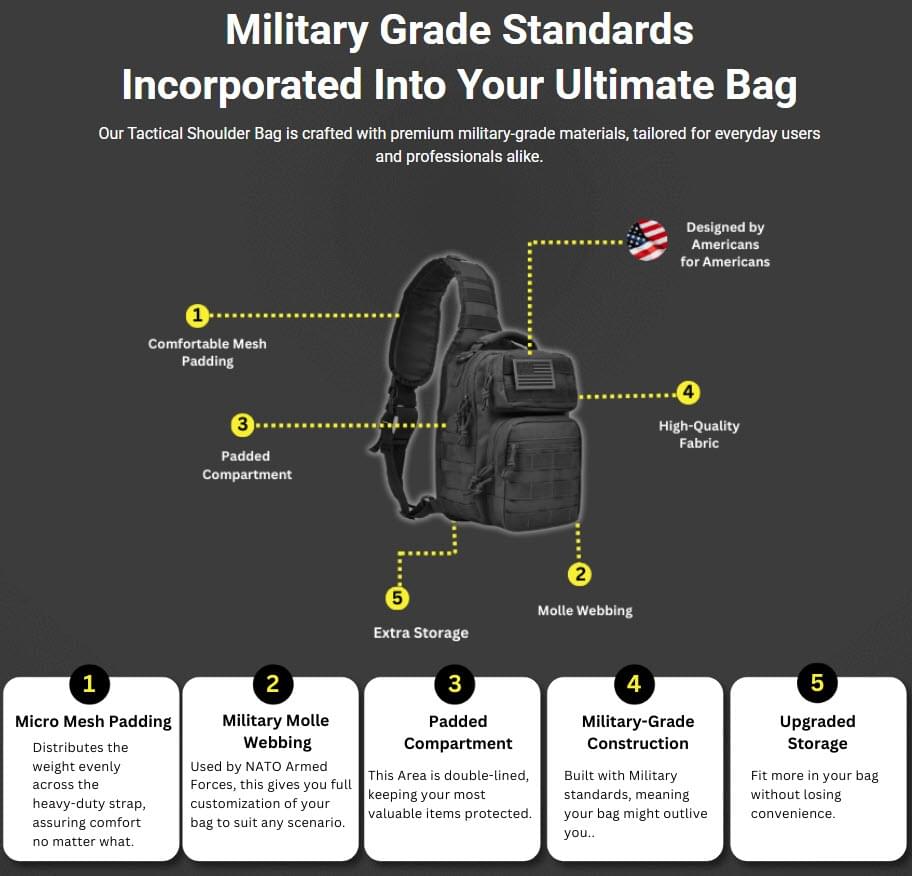 Military Grade Standards Incorporated Into Your Ultimate Bag

Our Tactical Shoulder Bag is crafted with premium military-grade materials, tailored for everyday users and professionals alike.

Designed by Americans for Americans

1
Comfortable Mesh Padding

3
Padded Compartment

4
High-Quality Fabric

5
Extra Storage

2
Molle Webbing

1
Micro Mesh Padding
Distributes the weight evenly across the heavy-duty strap, assuring comfort no matter what.

2
Military Molle Webbing
Used by NATO Armed Forces, this gives you full customization of your bag to suit any scenario.

3
Padded Compartment
This Area is double-lined, keeping your most valuable items protected.

4
Military-Grade Construction
Built with Military standards, meaning your bag might outlive you..

5
Upgraded Storage
Fit more in your bag without losing convenience.